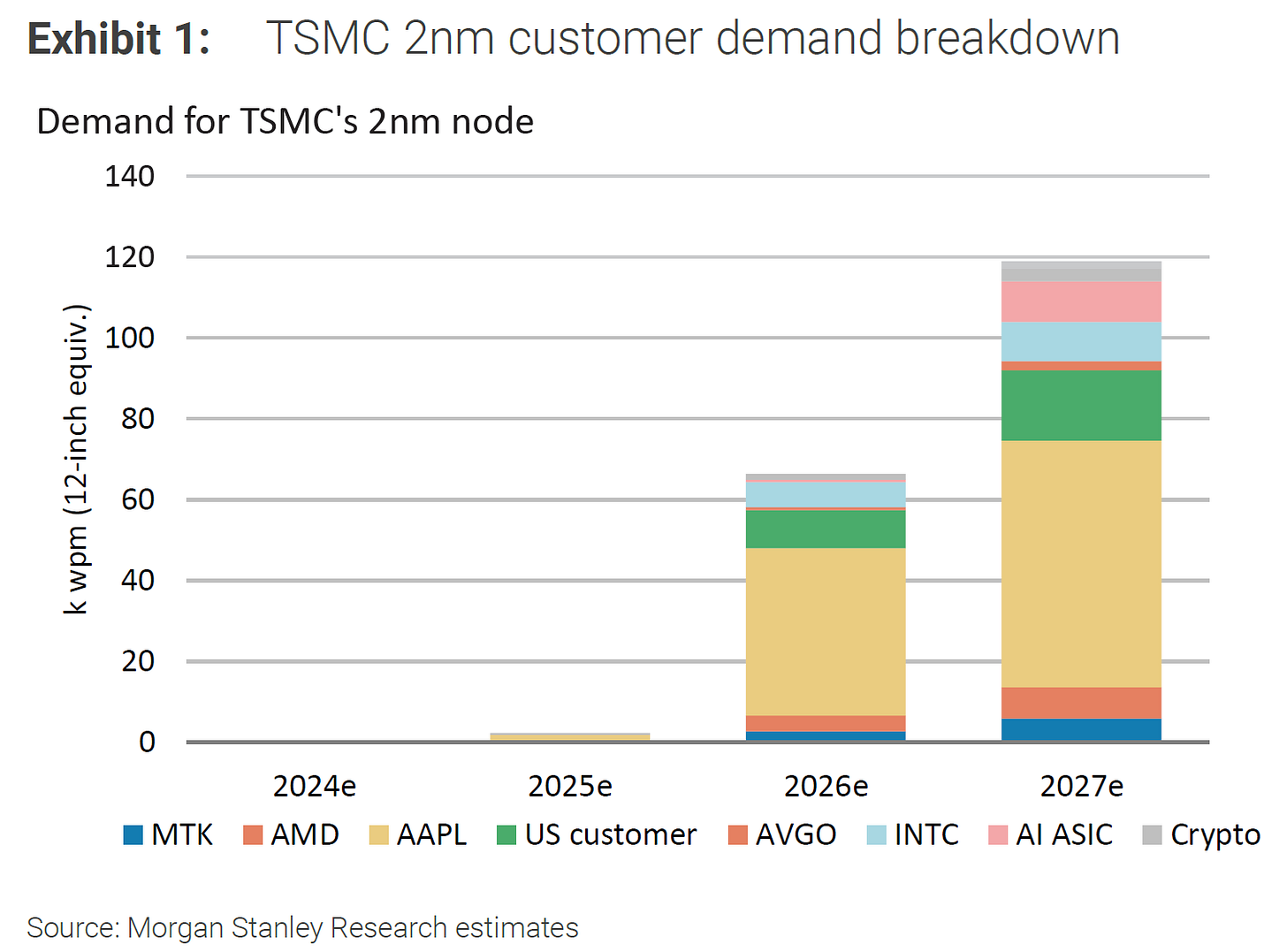 Exhibit 1: TSMC 2nm customer demand breakdown

Demand for TSMC's 2nm node

k wpm (12-inch equiv.)

140
120
100
80
60
40
20
0

2024e 2025e 2026e 2027e

MTK AMD AAPL US customer AVGO INTC AI ASIC Crypto

Source: Morgan Stanley Research estimates